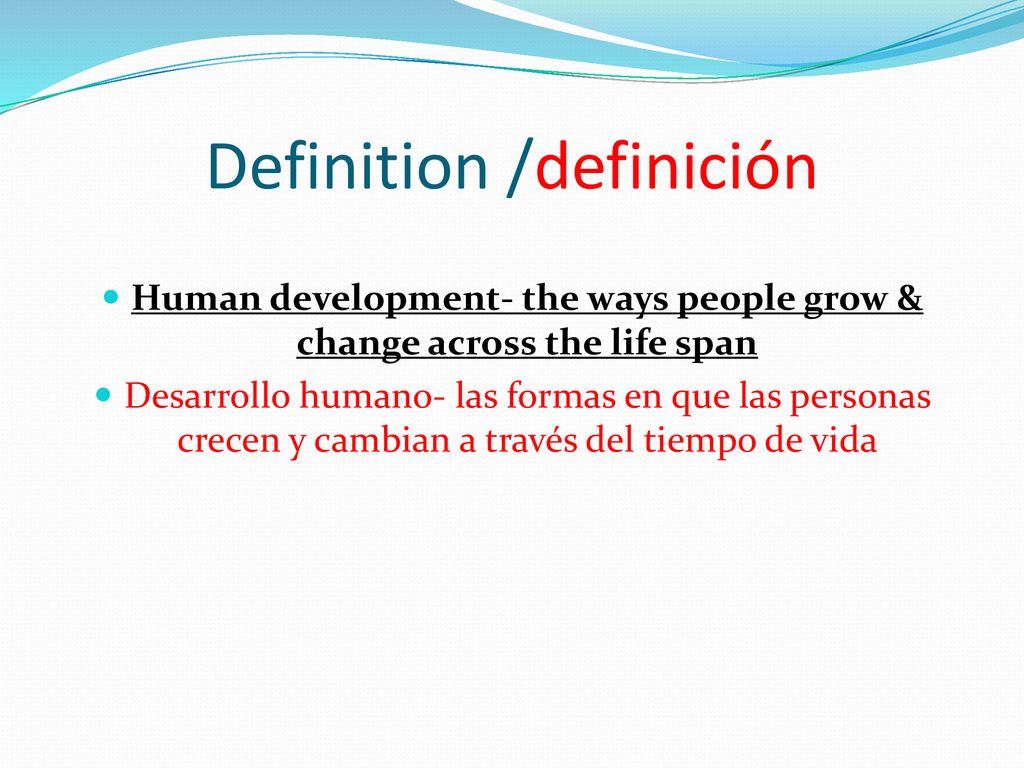 Definition /definición

Human development- the ways people grow & change across the life span

Desarrollo humano- las formas en que las personas crecen y cambian a través del tiempo de vida